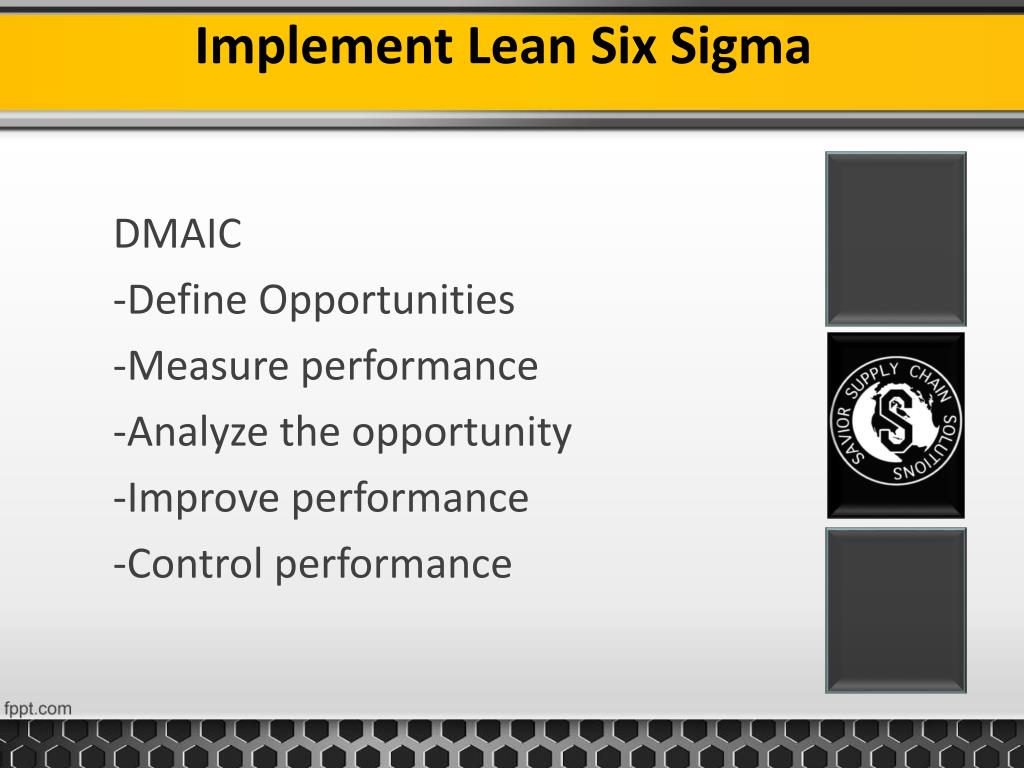 Implement Lean Six Sigma

DMAIC

-Define Opportunities

-Measure performance

-Analyze the opportunity

-Improve performance

-Control performance

SAVIOR SUPPLY CHAIN SOLUTIONS

S

fppt.com